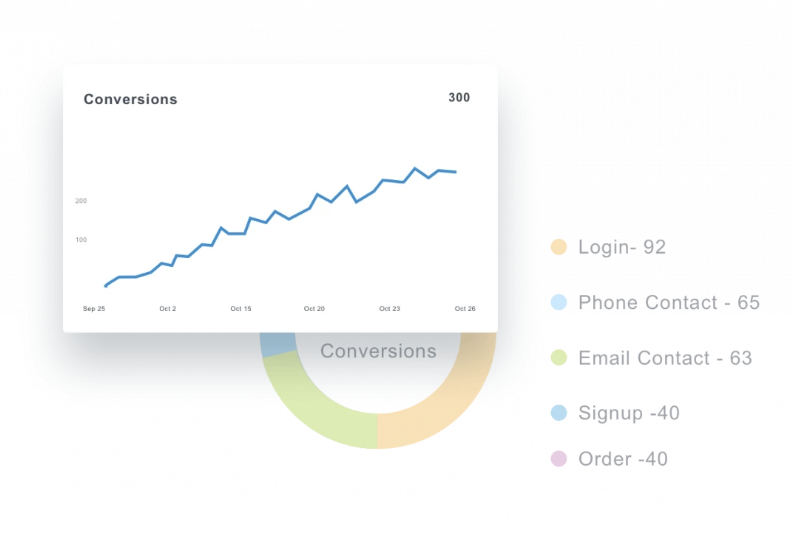 Conversions

300

200

100

Sep 25 Oct 2 Oct 15 Oct 20 Oct 23 Oct 26

Conversions

Login- 92

Phone Contact - 65

Email Contact - 63

Signup -40

Order -40